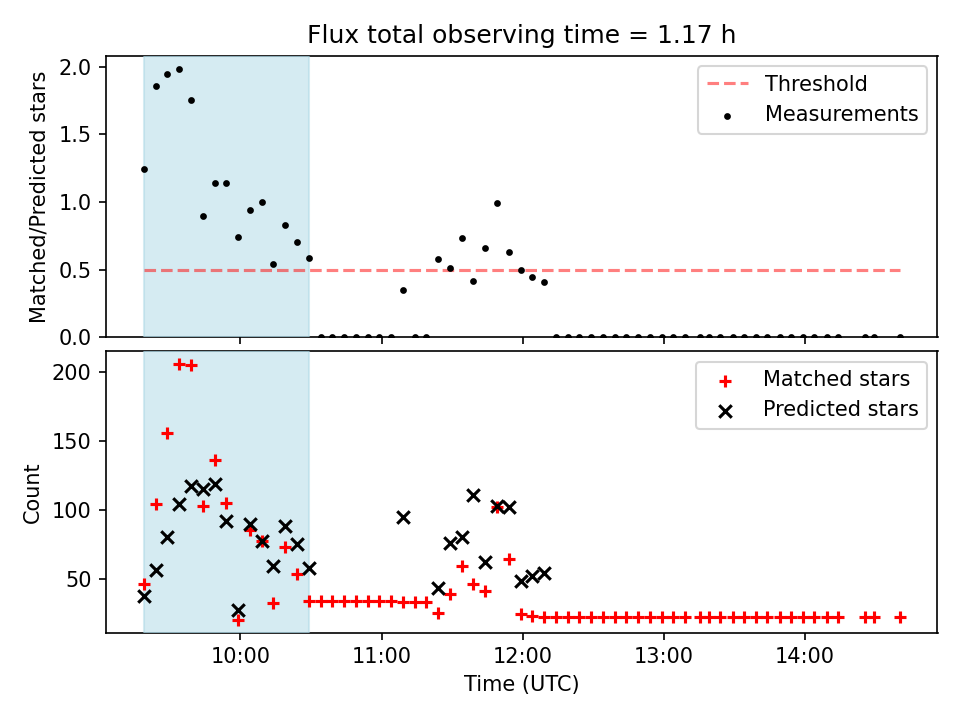 Flux total observing time = 1.17 h

Matched/Predicted stars

2.0
1.5
1.0
0.5
0.0

Threshold
Measurements

Count

200
150
100
50

Matched stars
Predicted stars

10:00
11:00
12:00
13:00
14:00

Time (UTC)